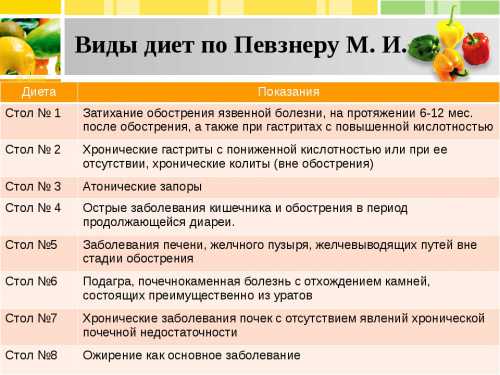 Виды диет по Певзнеру М. И.

| Диета | Показания |
|---|---|
| Стол № 1 | Затихание обострения язвенной болезни, на протяжении 6-12 мес. после обострения, а также при гастритах с повышенной кислотностью |
| Стол № 2 | Хронические гастриты с пониженной кислотностью или при ее отсутствии, хронические колиты (вне обострения) |
| Стол № 3 | Атонические запоры |
| Стол № 4 | Острые заболевания кишечника и обострения в период продолжающейся диареи. |
| Стол №5 | Заболевания печени, желчного пузыря, желчевыводящих путей вне стадии обострения |
| Стол №6 | Подагра, почечнокаменная болезнь с отхождением камней, состоящих преимущественно из уратов |
| Стол №7 | Хронические заболевания почек с отсутствием явлений хронической почечной недостаточности |
| Стол №8 | Ожирение как основное заболевание |